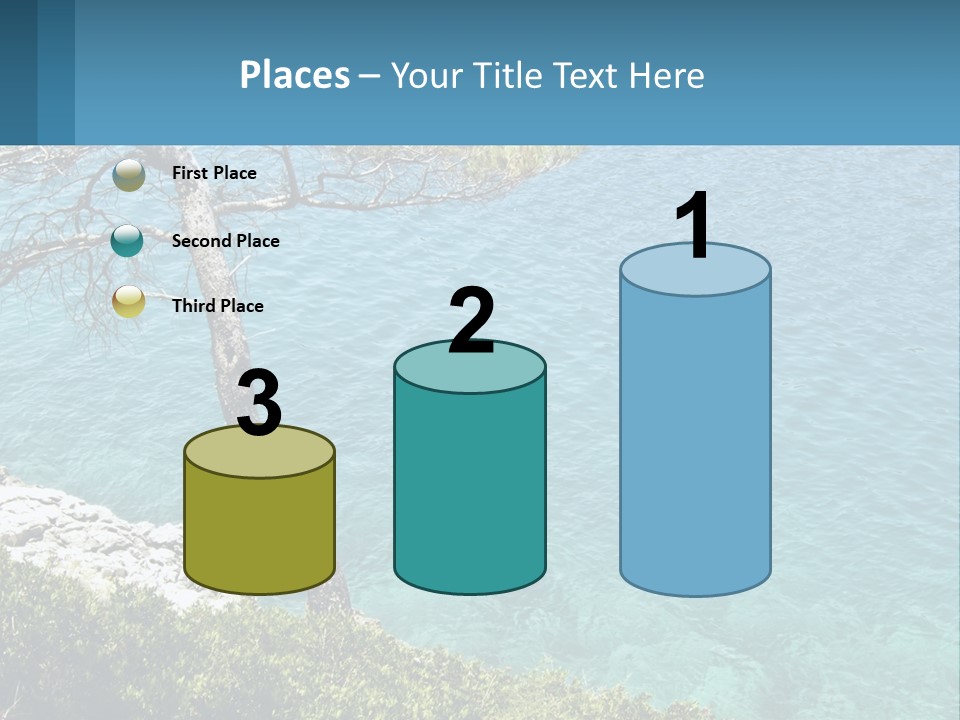 Places – Your Title Text Here

First Place

Second Place

Third Place

3

2

1